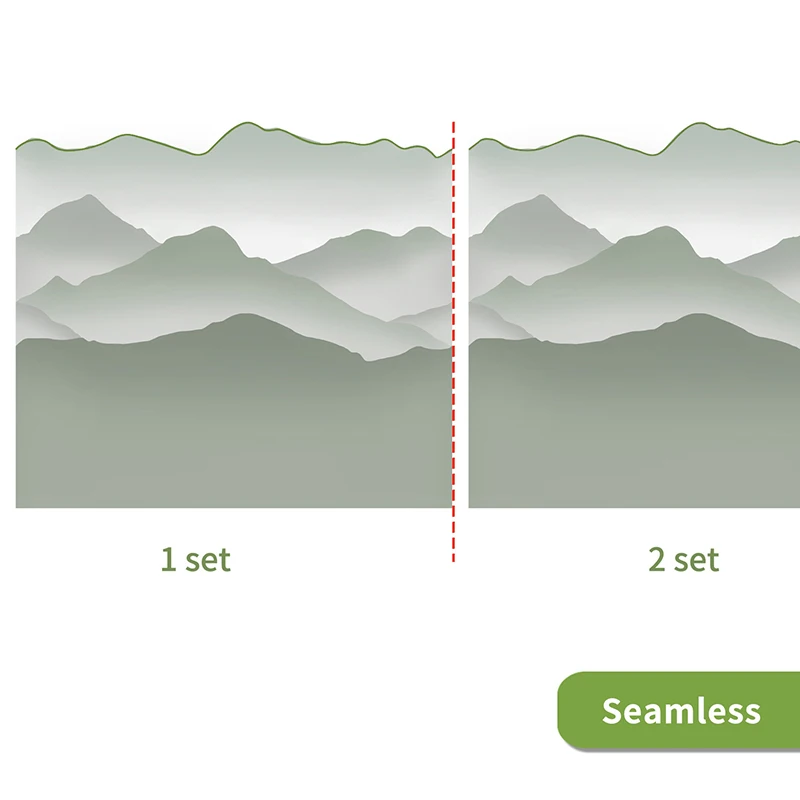 1 set

2 set

Seamless